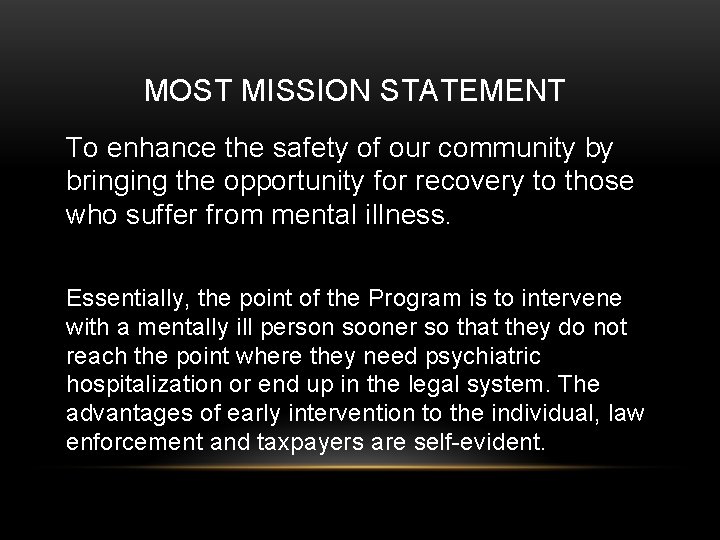 MOST MISSION STATEMENT

To enhance the safety of our community by bringing the opportunity for recovery to those who suffer from mental illness.

Essentially, the point of the Program is to intervene with a mentally ill person sooner so that they do not reach the point where they need psychiatric hospitalization or end up in the legal system. The advantages of early intervention to the individual, law enforcement and taxpayers are self-evident.